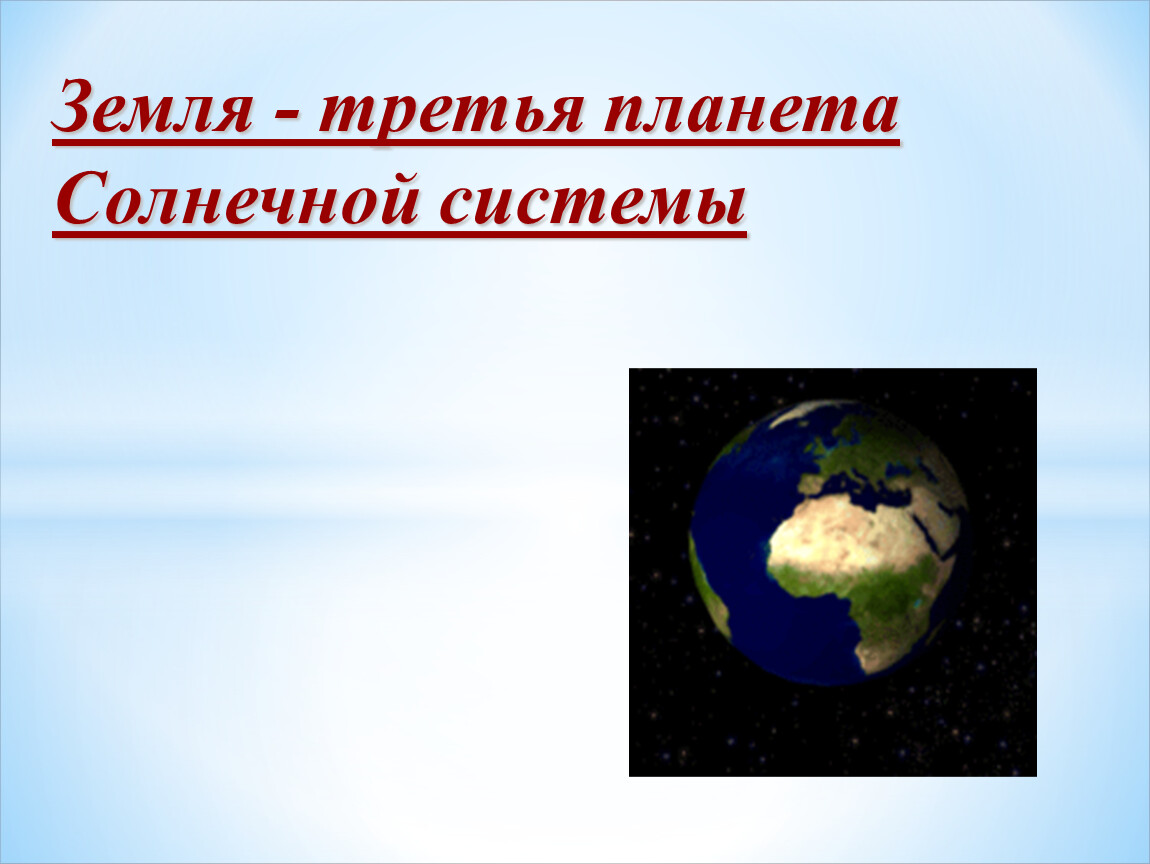 Земля - третья планета Солнечной системы